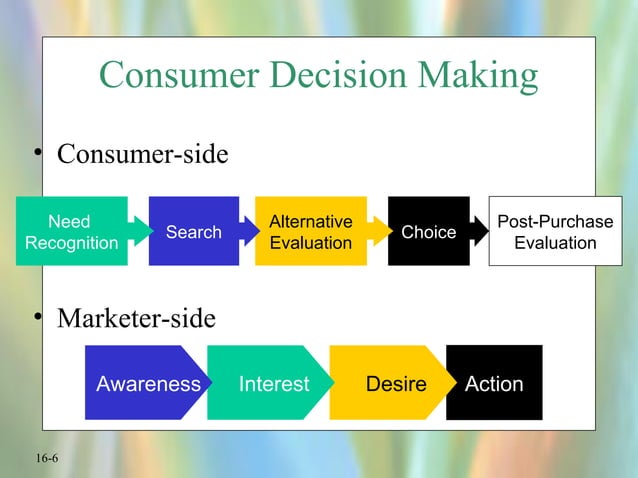 Consumer Decision Making

• Consumer-side

Need Recognition

Search

Alternative Evaluation

Choice

Post-Purchase Evaluation

• Marketer-side

Awareness

Interest

Desire

Action

16-6